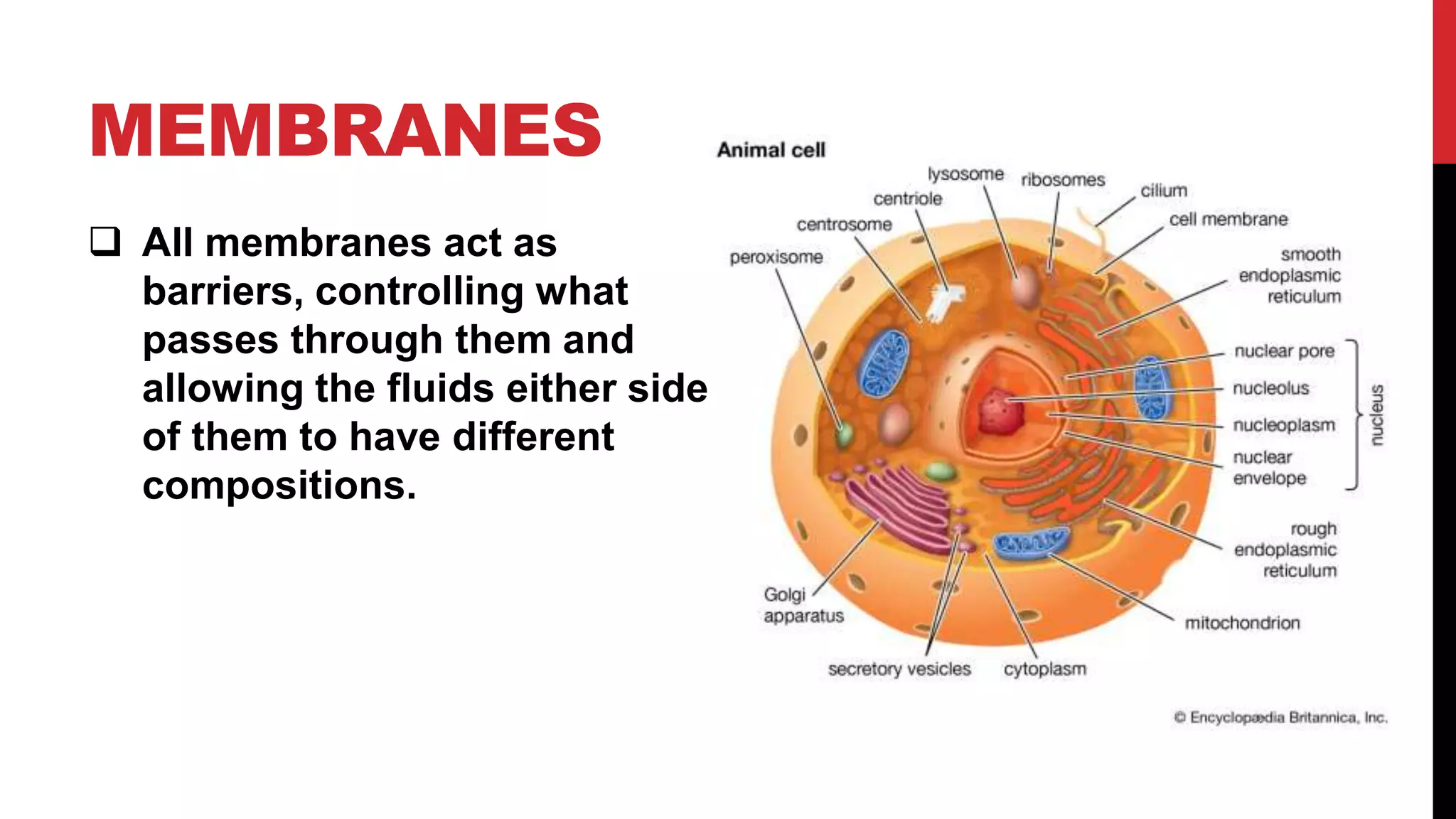 MEMBRANES

❑ All membranes act as barriers, controlling what passes through them and allowing the fluids either side of them to have different compositions.

Animal cell

lysosome
ribosomes
centriole
cilium
centrosome
cell membrane
peroxisome
smooth endoplasmic reticulum
nuclear pore
nucleolus
nucleoplasm
nuclear envelope
nucleus
rough endoplasmic reticulum
Golgi apparatus
mitochondrion
secretory vesicles
cytoplasm

© Encyclopædia Britannica, Inc.